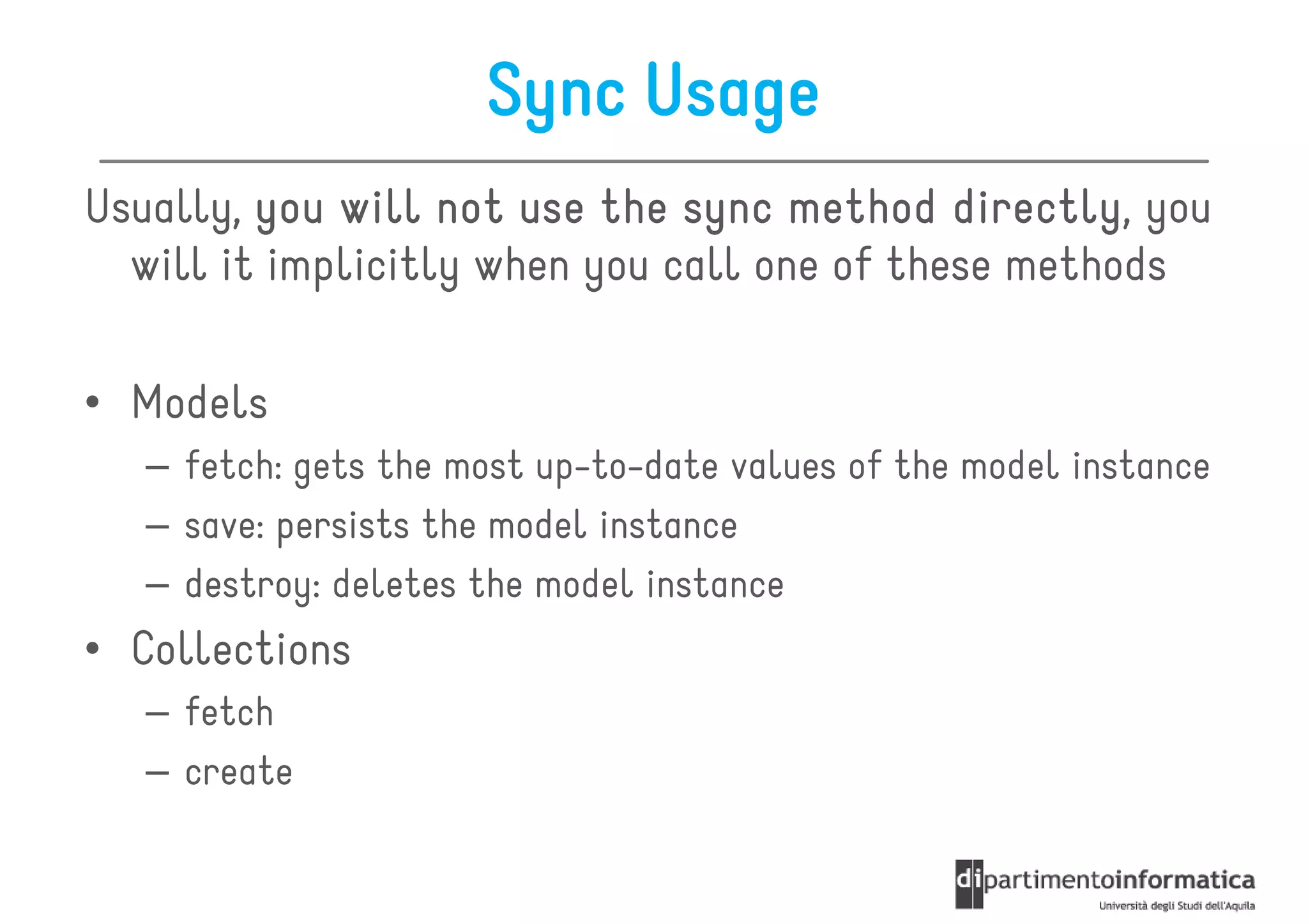 Sync Usage

Usually, you will not use the sync method directly, you will it implicitly when you call one of these methods

• Models
– fetch: gets the most up-to-date values of the model instance
– save: persists the model instance
– destroy: deletes the model instance
• Collections
– fetch
– create

dipartimentoinformatica
Università degli Studi dell'Aquila